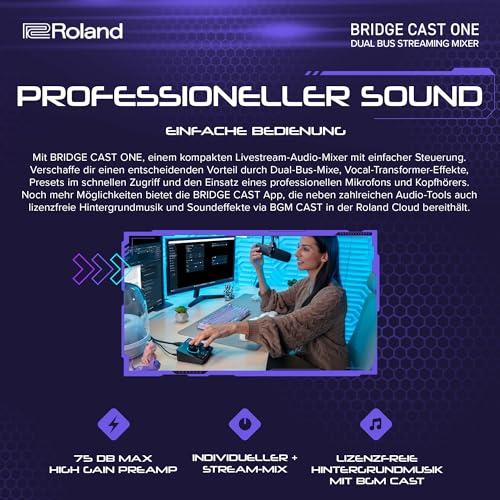 Roland

BRIDGE CAST ONE
DUAL BUS STREAMING MIXER

PROFESSIONELLER SOUND

EINFACHE BEDIENUNG

Mit BRIDGE CAST ONE, einem kompakten Livestream-Audio-Mixer mit einfacher Steuerung. Verschaffe dir einen entscheidenden Vorteil durch Dual-Bus-Mixe, Vocal-Transformer-Effekte, Presets im schnellen Zugriff und den Einsatz eines professionellen Mikrofons und Kopfhörers. Noch mehr Möglichkeiten bietet die BRIDGE CAST App, die neben zahlreichen Audio-Tools auch lizenzfreie Hintergrundmusik und Soundeffekte via BGM CAST in der Roland Cloud bereithält.

75 DB MAX
HIGH GAIN PREAMP

INDIVIDUELLER +
STREAM-MIX

LIZENZFREIE
HINTERGRUNDMUSIK
MIT BGM CAST